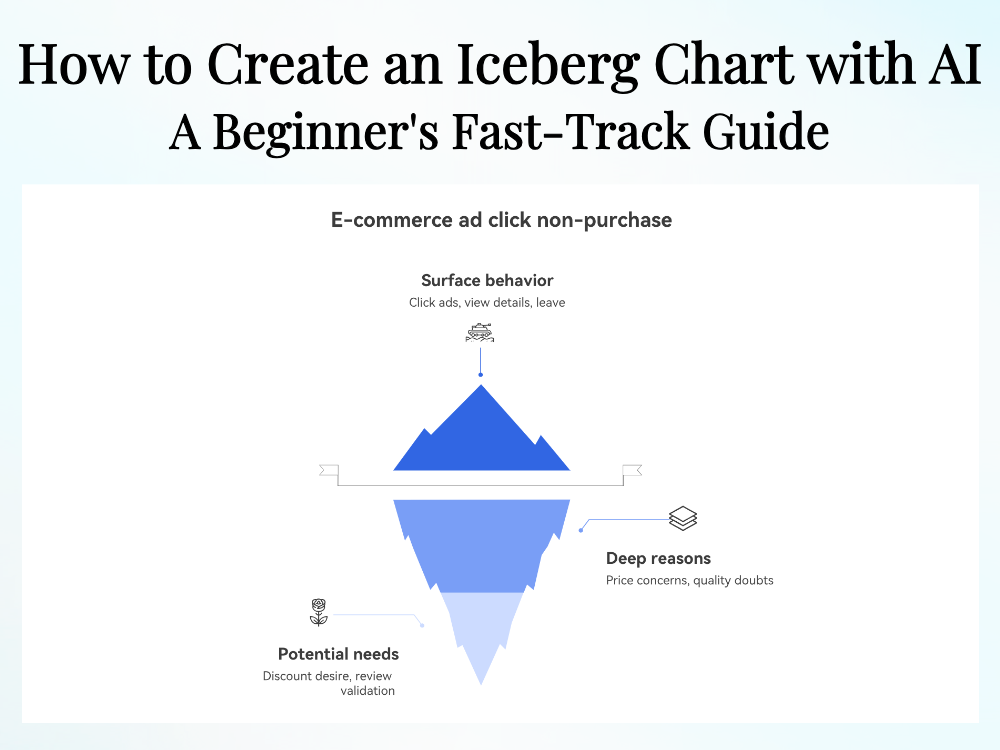 How to Create an Iceberg Chart with AI
A Beginner's Fast-Track Guide

E-commerce ad click non-purchase

Surface behavior
Click ads, view details, leave

Deep reasons
Price concerns, quality doubts

Potential needs
Discount desire, review validation